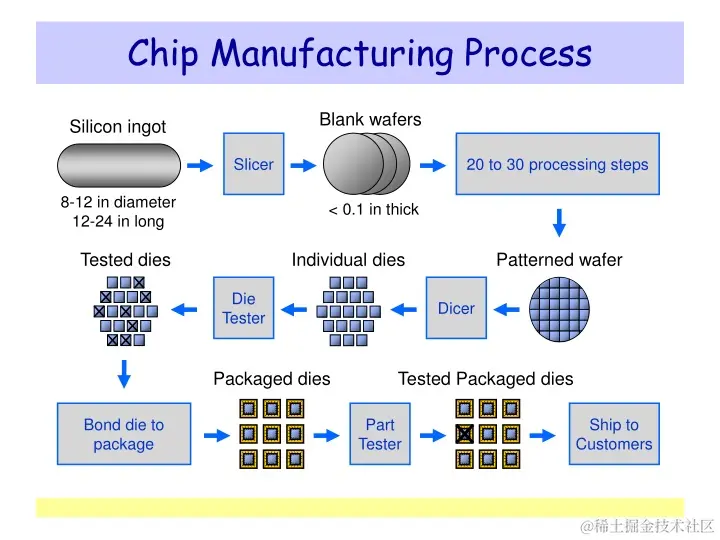 Chip Manufacturing Process

Silicon ingot

8-12 in diameter
12-24 in long

Slicer

Blank wafers

< 0.1 in thick

20 to 30 processing steps

Patterned wafer

Dicer

Individual dies

Die Tester

Tested dies

Bond die to package

Packaged dies

Part Tester

Tested Packaged dies

Ship to Customers

@稀土掘金技术社区